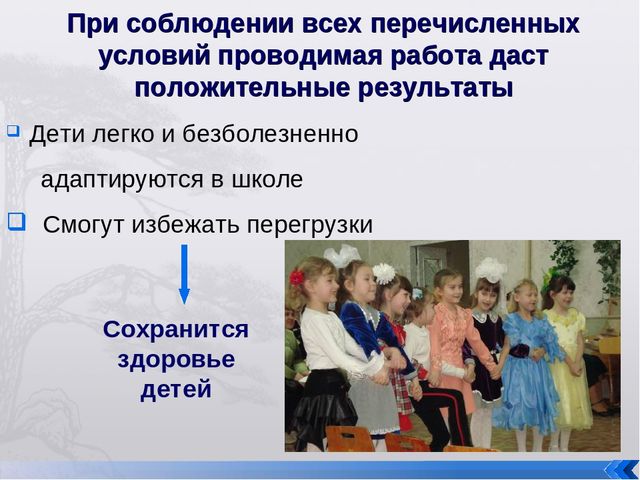 При соблюдении всех перечисленных условий проводимая работа даст положительные результаты

Дети легко и безболезненно адаптируются в школе

Смогут избежать перегрузки

Сохранится здоровье детей